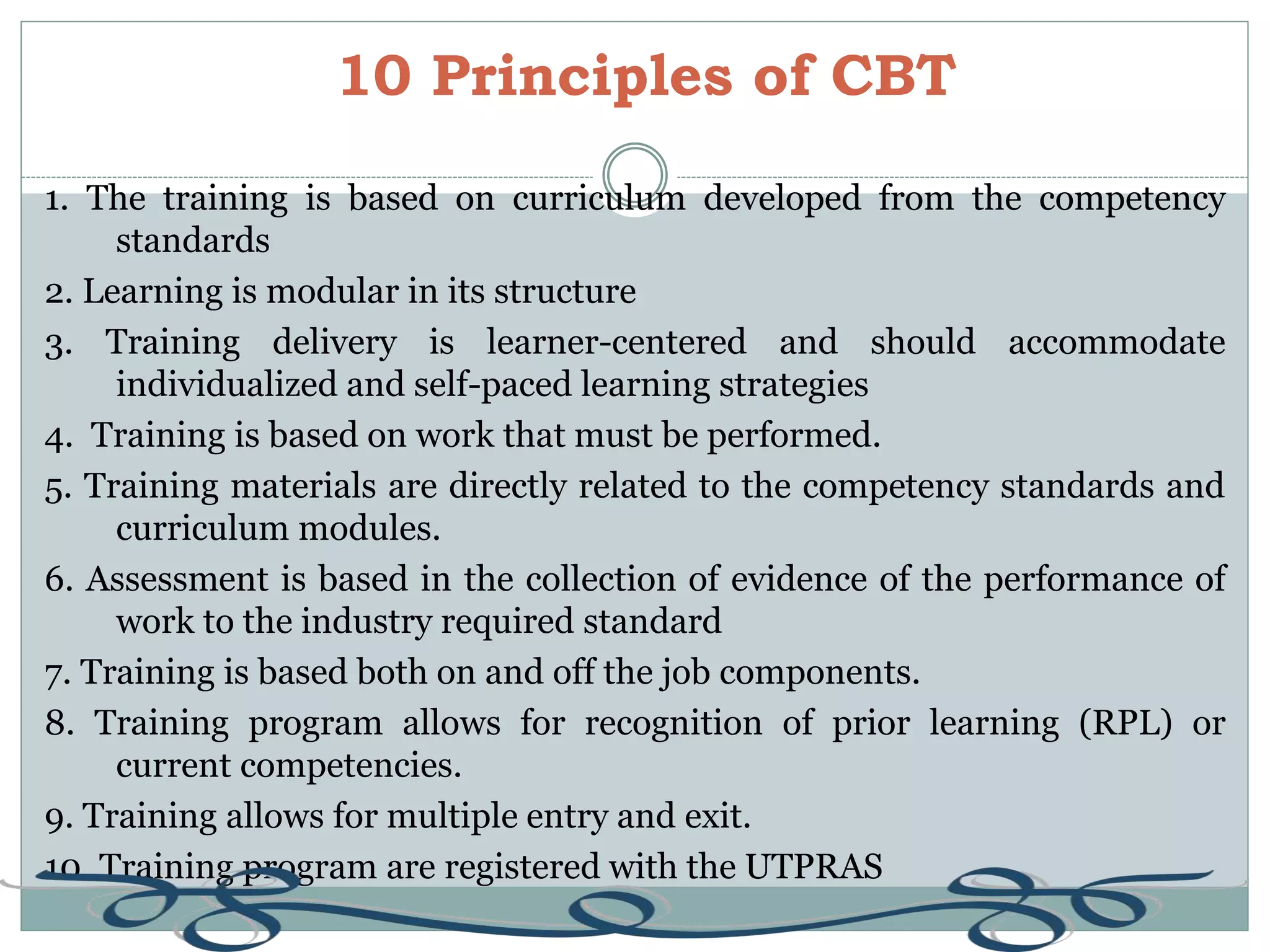 10 Principles of CBT

1. The training is based on curriculum developed from the competency standards

2. Learning is modular in its structure

3. Training delivery is learner-centered and should accommodate individualized and self-paced learning strategies

4. Training is based on work that must be performed.

5. Training materials are directly related to the competency standards and curriculum modules.

6. Assessment is based in the collection of evidence of the performance of work to the industry required standard

7. Training is based both on and off the job components.

8. Training program allows for recognition of prior learning (RPL) or current competencies.

9. Training allows for multiple entry and exit.

10. Training program are registered with the UTPRAS